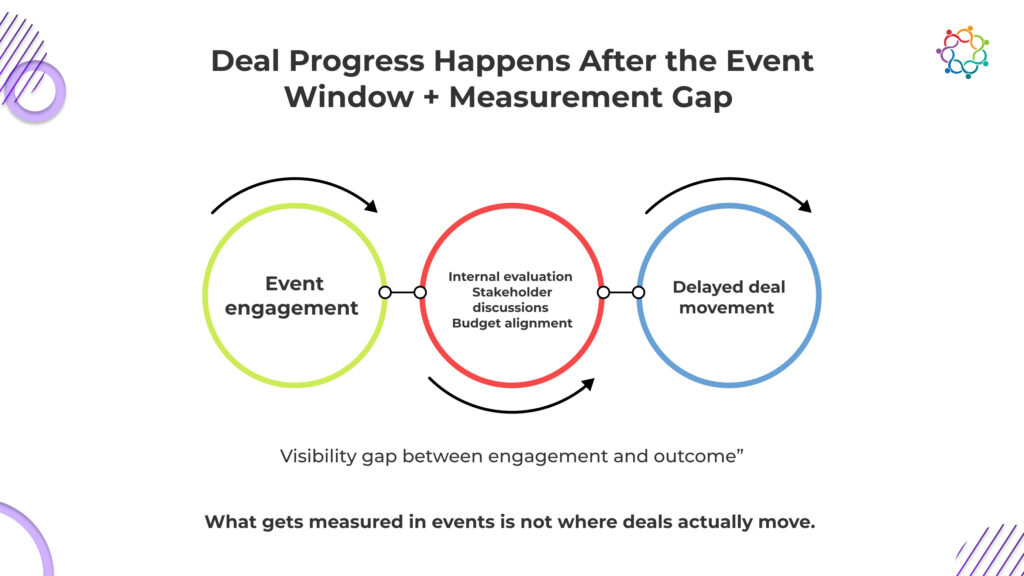 Deal Progress Happens After the Event Window + Measurement Gap

Event engagement

Internal evaluation
Stakeholder discussions
Budget alignment

Delayed deal movement

Visibility gap between engagement and outcome”

What gets measured in events is not where deals actually move.